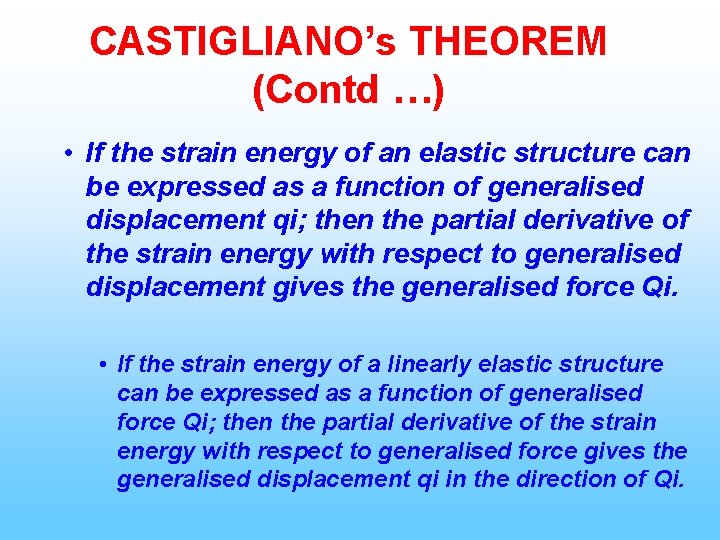 CASTIGLIANO's THEOREM (Contd …)

• If the strain energy of an elastic structure can be expressed as a function of generalised displacement qi; then the partial derivative of the strain energy with respect to generalised displacement gives the generalised force Qi.

• If the strain energy of a linearly elastic structure can be expressed as a function of generalised force Qi; then the partial derivative of the strain energy with respect to generalised force gives the generalised displacement qi in the direction of Qi.